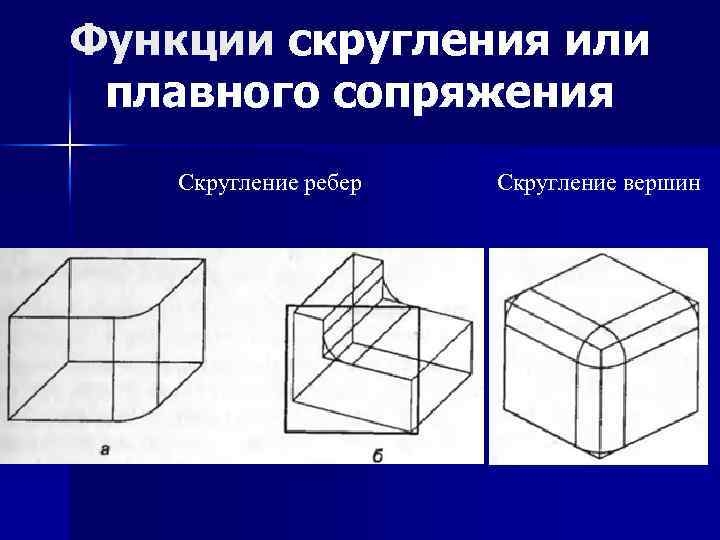 Функции скругления или плавного сопряжения

Скругление ребер

Скругление вершин

а

б